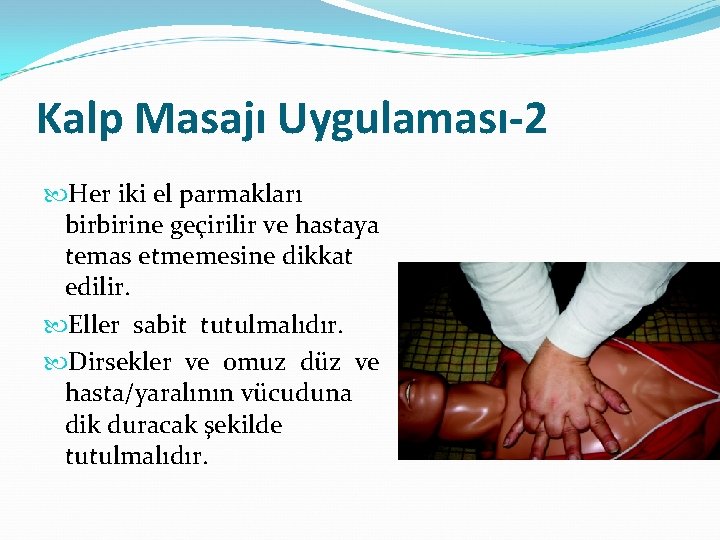 Kalp Masajı Uygulaması-2

Her iki el parmakları birbirine geçirilir ve hastaya temas etmemesine dikkat edilir.

Eller sabit tutulmalıdır.

Dirsekler ve omuz düz ve hasta/yaralının vücuduna dik duracak şekilde tutulmalıdır.